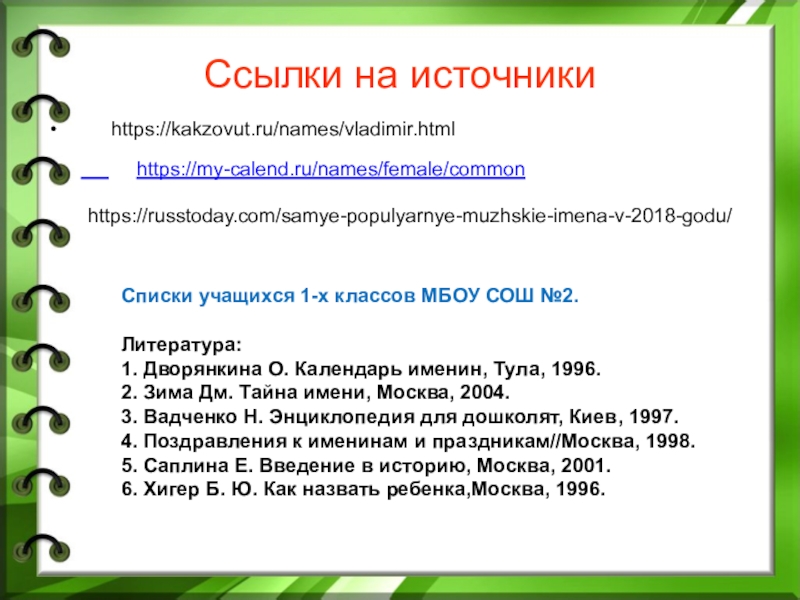 Ссылки на источники

• https://kakzovut.ru/names/vladimir.html

https://my-calend.ru/names/female/common

https://russtoday.com/samye-populyarnye-muzhskie-imena-v-2018-godu/

Списки учащихся 1-х классов МБОУ СОШ №2.

Литература:
1. Дворянкина О. Календарь именин, Тула, 1996.
2. Зима Дм. Тайна имени, Москва, 2004.
3. Вадченко Н. Энциклопедия для дошколят, Киев, 1997.
4. Поздравления к именинам и праздникам//Москва, 1998.
5. Саплина Е. Введение в историю, Москва, 2001.
6. Хигер Б. Ю. Как назвать ребенка,Москва, 1996.